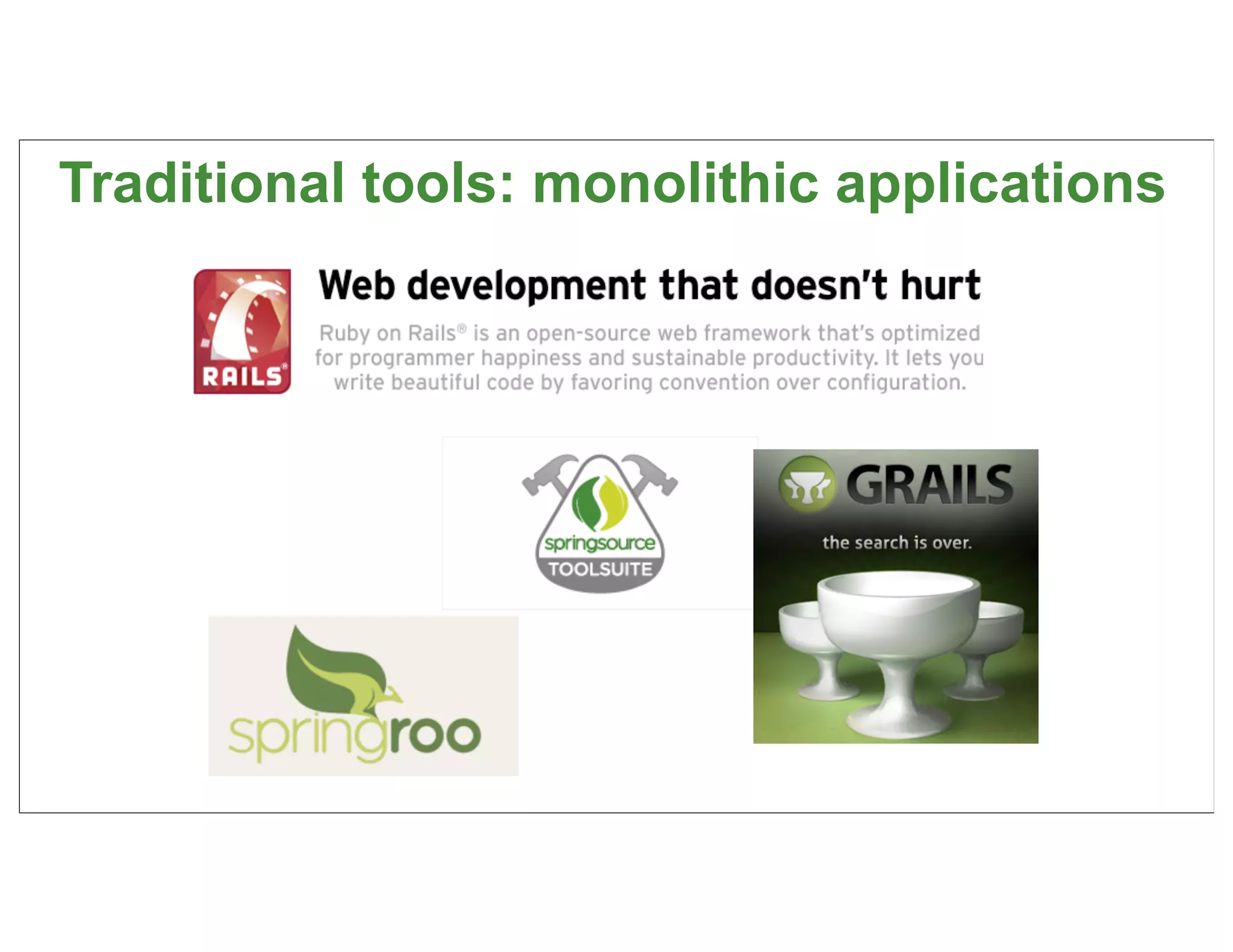 Traditional tools: monolithic applications

RAILS®

Web development that doesn't hurt

Ruby on Rails® is an open-source web framework that's optimized for programmer happiness and sustainable productivity. It lets you write beautiful code by favoring convention over configuration.

springsource
TOOLSUITE

GRAILS
the search is over.

springroo